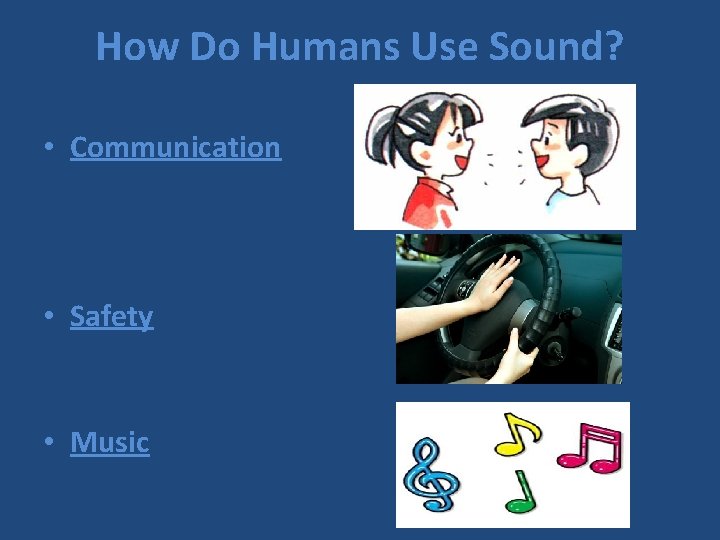 How Do Humans Use Sound?

• Communication

• Safety

• Music